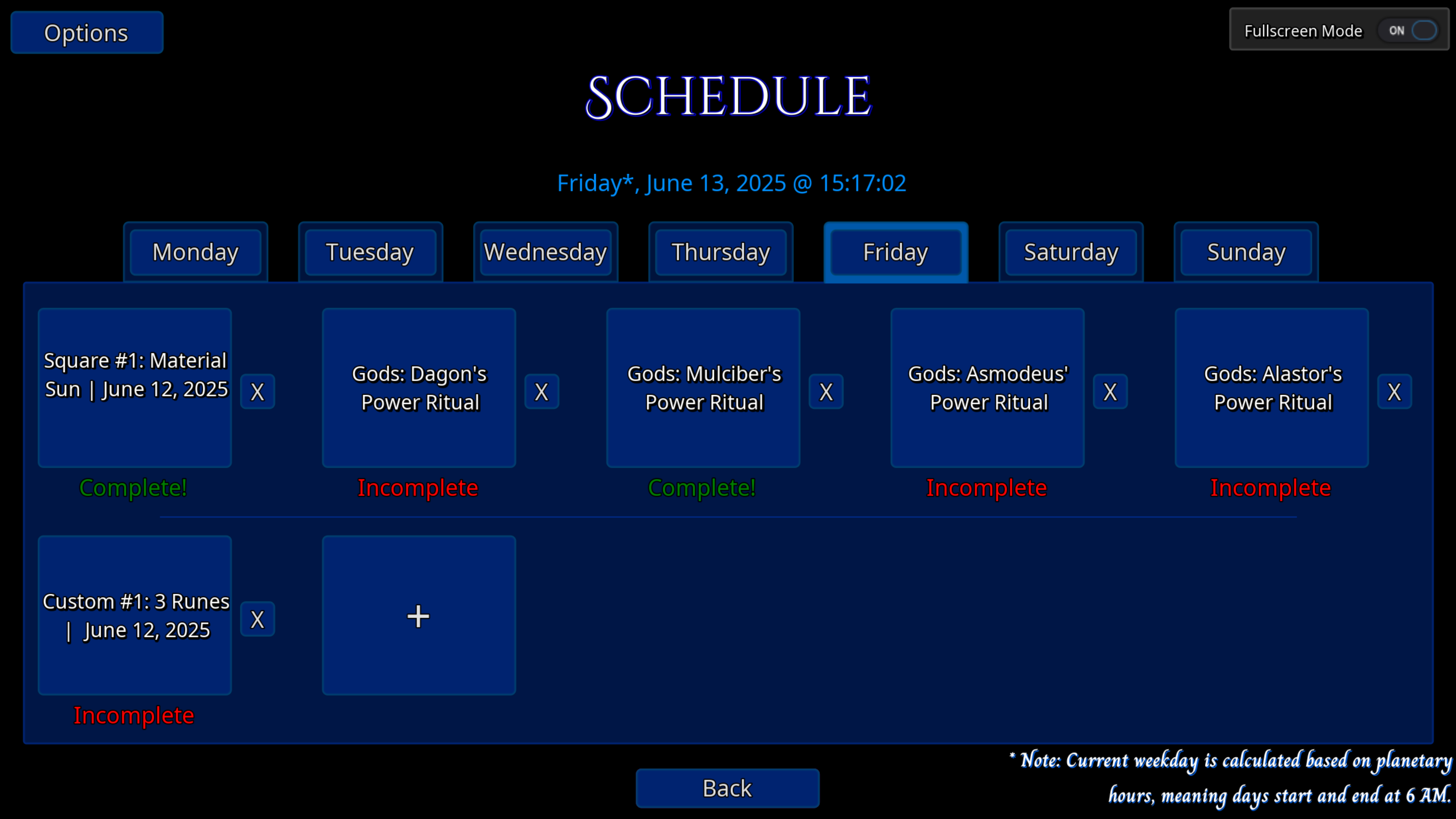 Options

Fullscreen Mode ON

SCHEDULE

Friday*, June 13, 2025 @ 15:17:02

Monday Tuesday Wednesday Thursday Friday Saturday Sunday

Square #1: Material Sun | June 12, 2025
X
Complete!

Gods: Dagon's Power Ritual
X
Incomplete

Gods: Mulciber's Power Ritual
X
Complete!

Gods: Asmodeus' Power Ritual
X
Incomplete

Gods: Alastor's Power Ritual
X
Incomplete

Custom #1: 3 Runes | June 12, 2025
X
Incomplete

+

Back

* Note: Current weekday is calculated based on planetary hours, meaning days start and end at 6 AM.